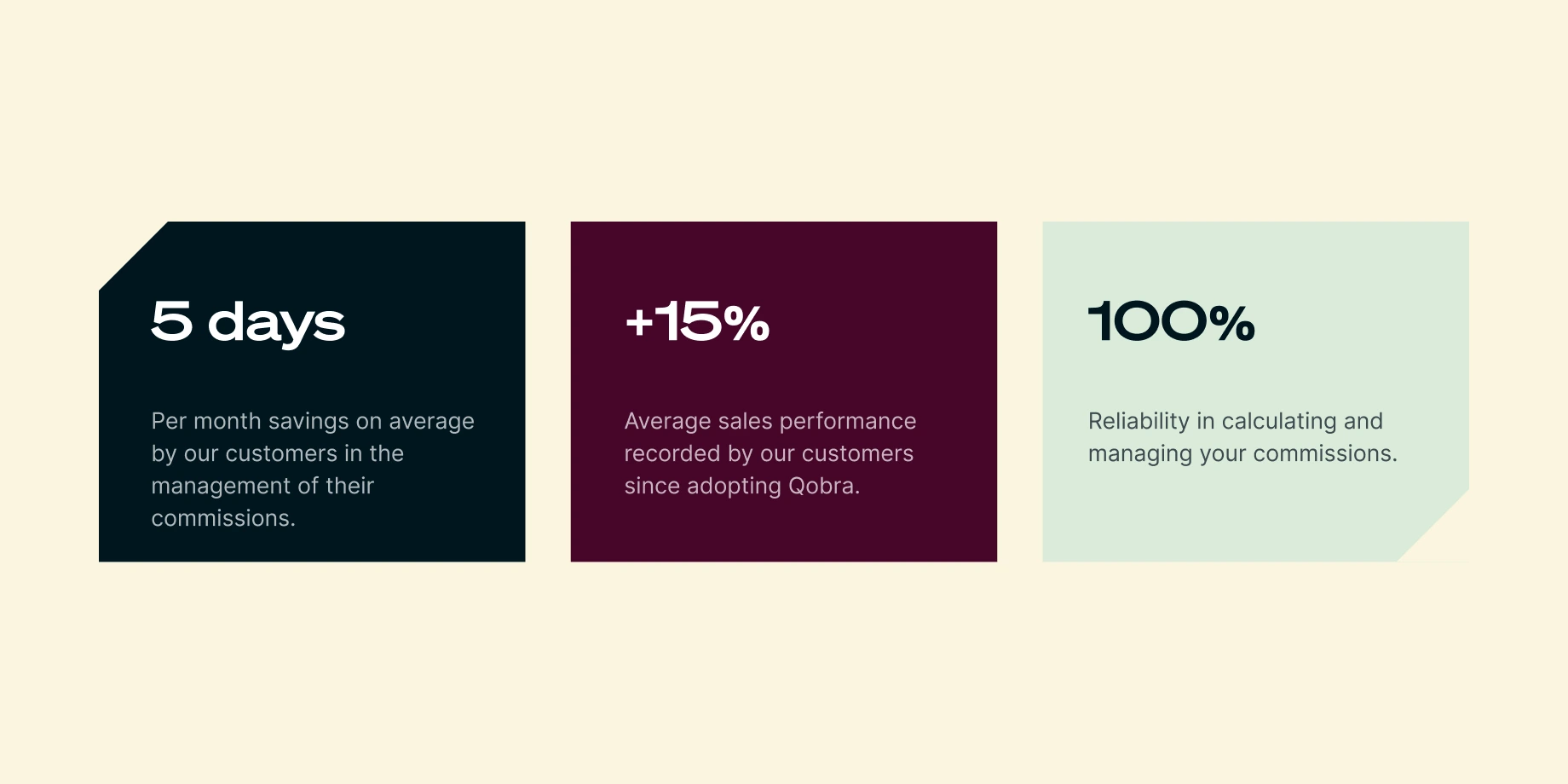 5 days

Per month savings on average by our customers in the management of their commissions.

+15%

Average sales performance recorded by our customers since adopting Qobra.

100%

Reliability in calculating and managing your commissions.